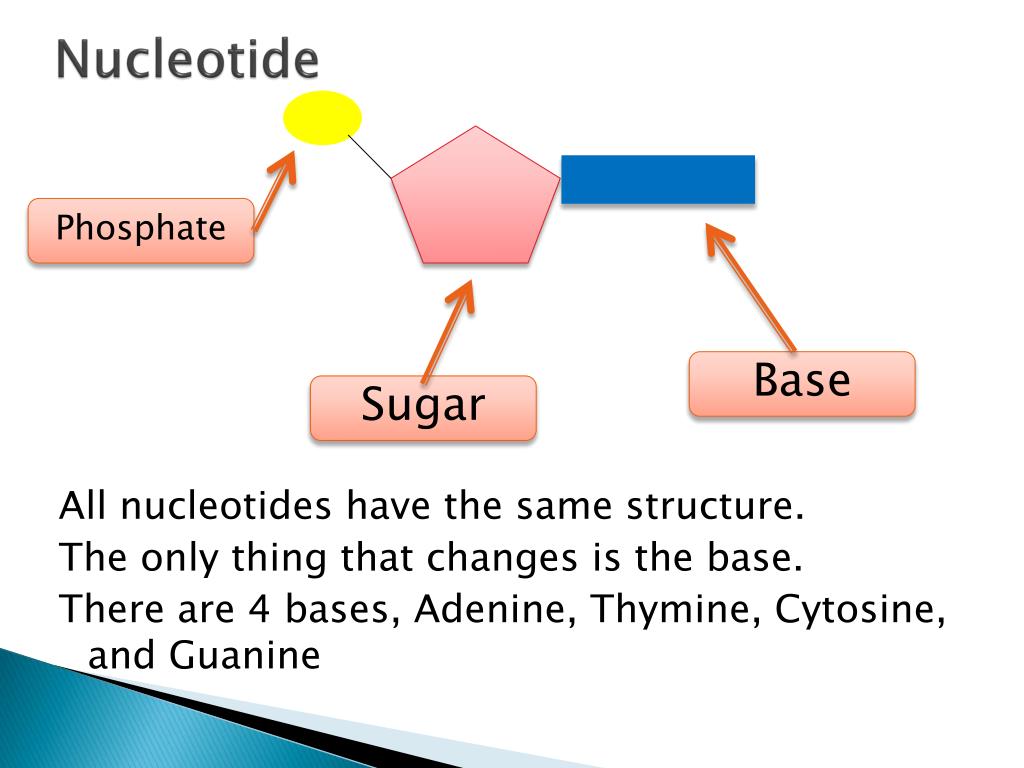 Nucleotide

Phosphate

Sugar

Base

All nucleotides have the same structure.

The only thing that changes is the base.

There are 4 bases, Adenine, Thymine, Cytosine, and Guanine